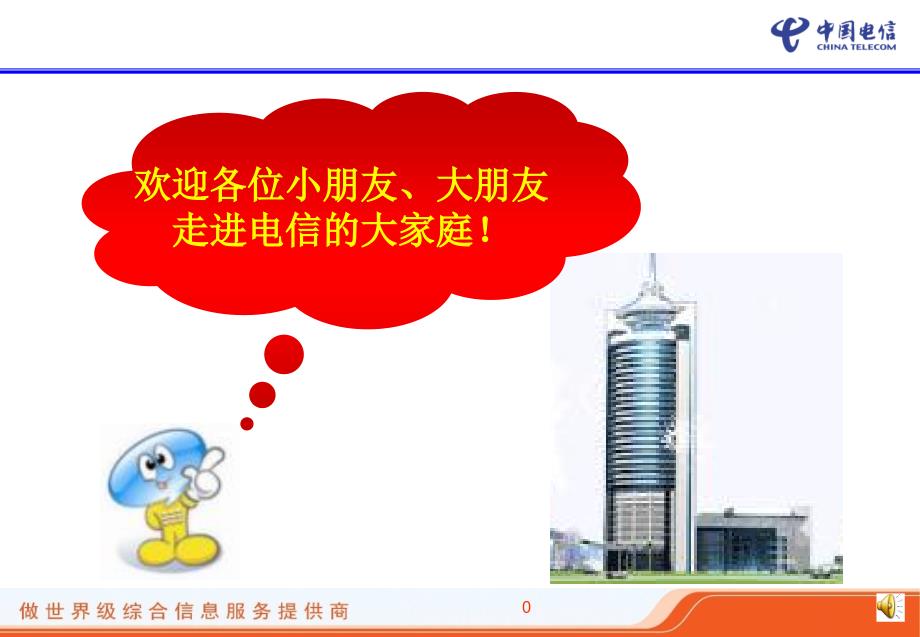 中国电信
CHINA TELECOM

欢迎各位小朋友、大朋友
走进电信的大家庭！

做世界级综合信息服务提供商

0